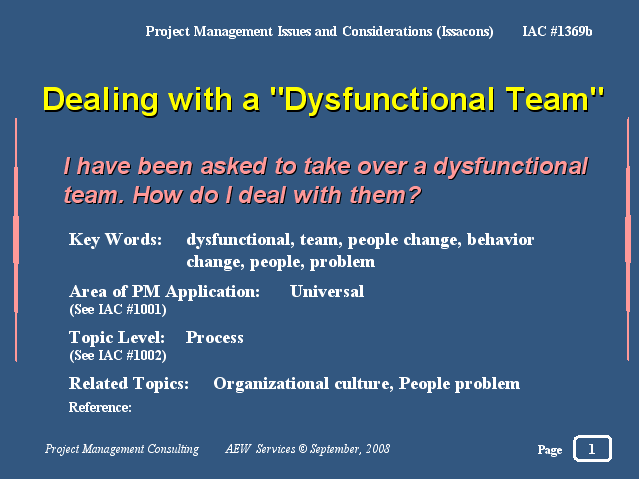 Project Management Issues and Considerations (Issacons)    IAC #1369b

Dealing with a "Dysfunctional Team"

I have been asked to take over a dysfunctional team. How do I deal with them?

Key Words: dysfunctional, team, people change, behavior change, people, problem

Area of PM Application: Universal
(See IAC #1001)

Topic Level: Process
(See IAC #1002)

Related Topics: Organizational culture, People problem

Reference:

Project Management Consulting    AEW Services © September, 2008    Page 1